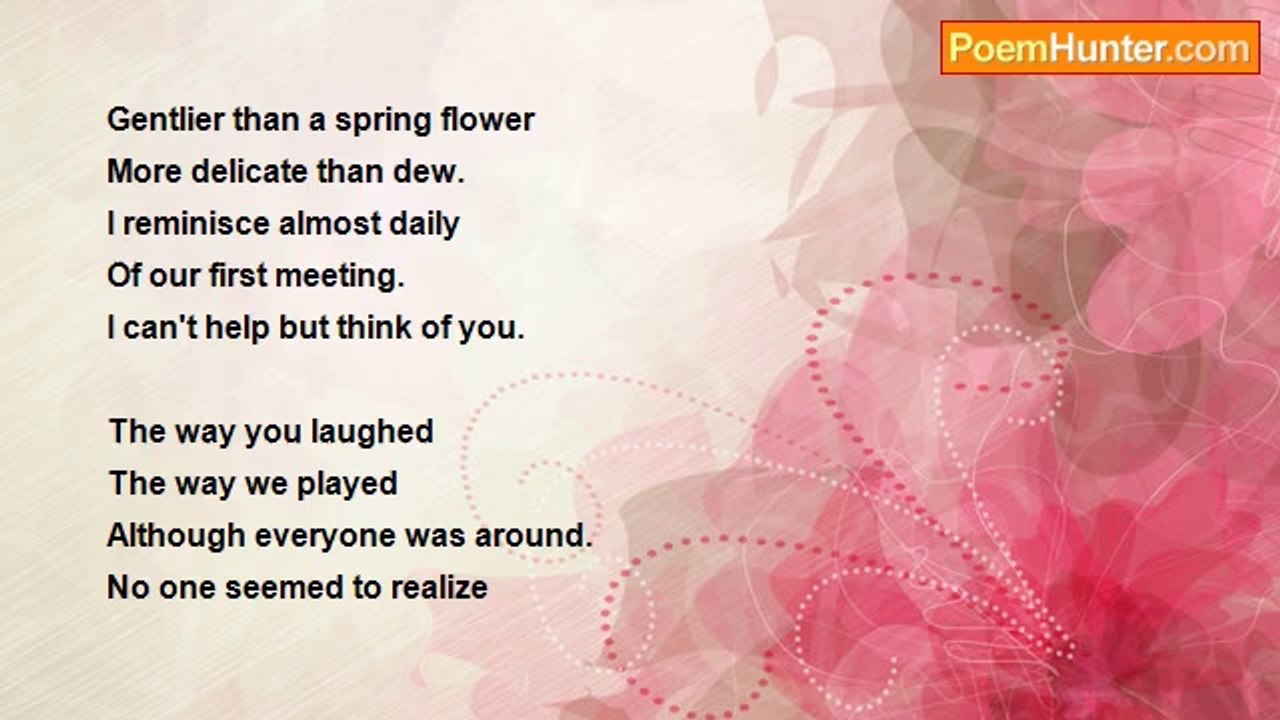 PoemHunter.com

Gentlier than a spring flower
More delicate than dew.
I reminisce almost daily
Of our first meeting.
I can't help but think of you.

The way you laughed
The way we played
Although everyone was around.
No one seemed to realize